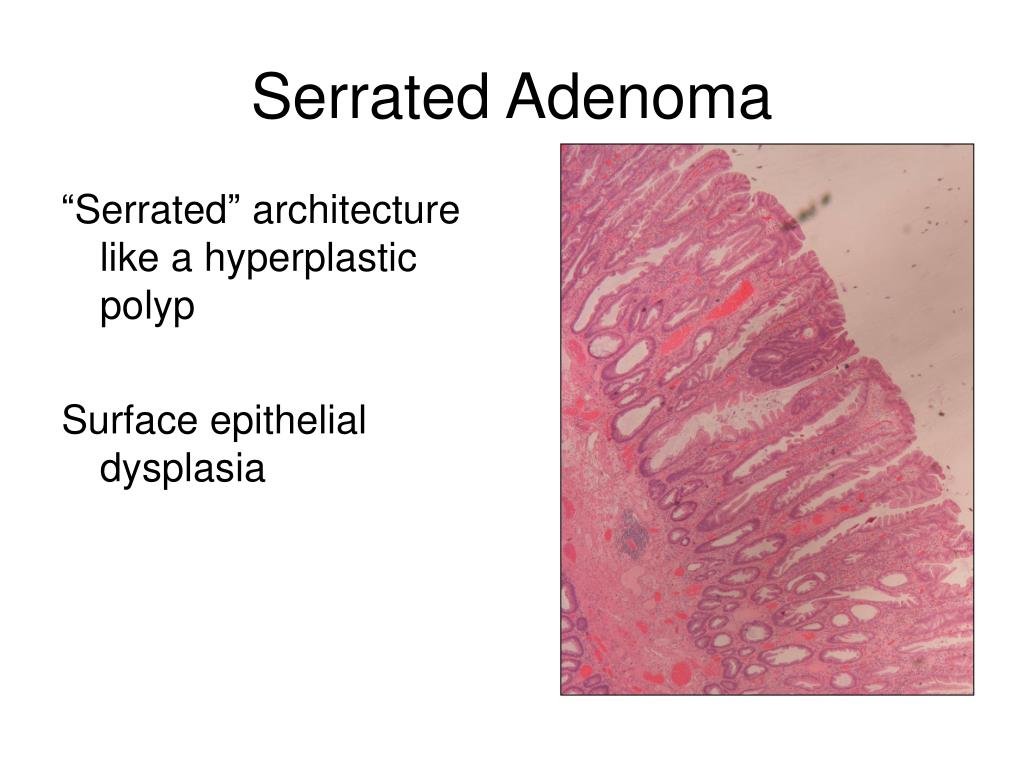 Serrated Adenoma

“Serrated” architecture like a hyperplastic polyp

Surface epithelial dysplasia